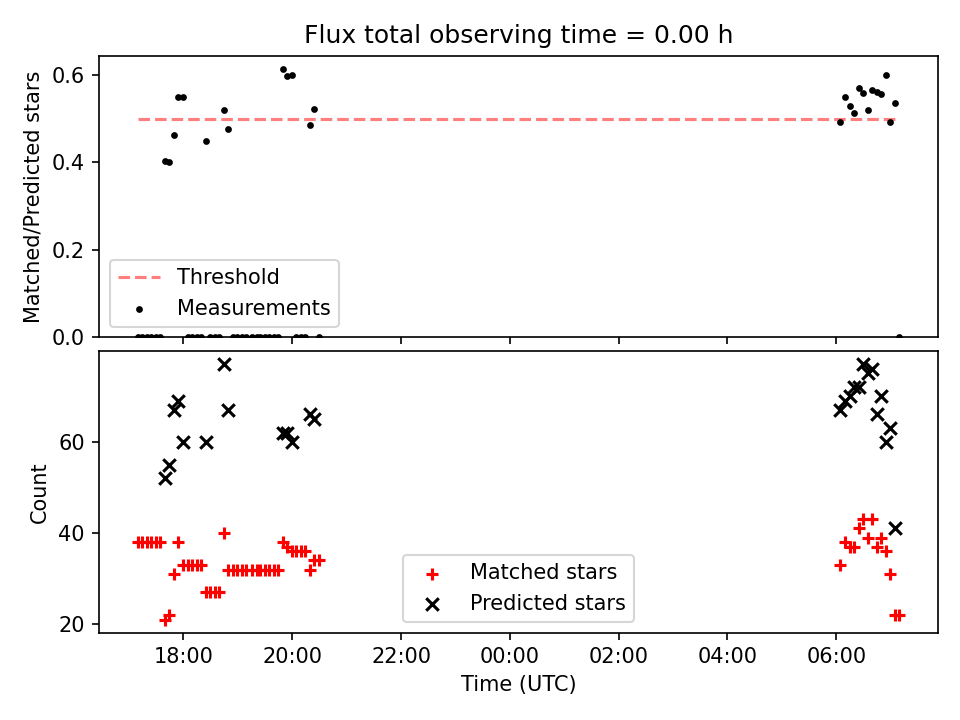 Flux total observing time = 0.00 h

Matched/Predicted stars

0.6
0.4
0.2
0.0

Threshold
Measurements

Count

60
40
20

Matched stars
Predicted stars

18:00
20:00
22:00
00:00
02:00
04:00
06:00

Time (UTC)